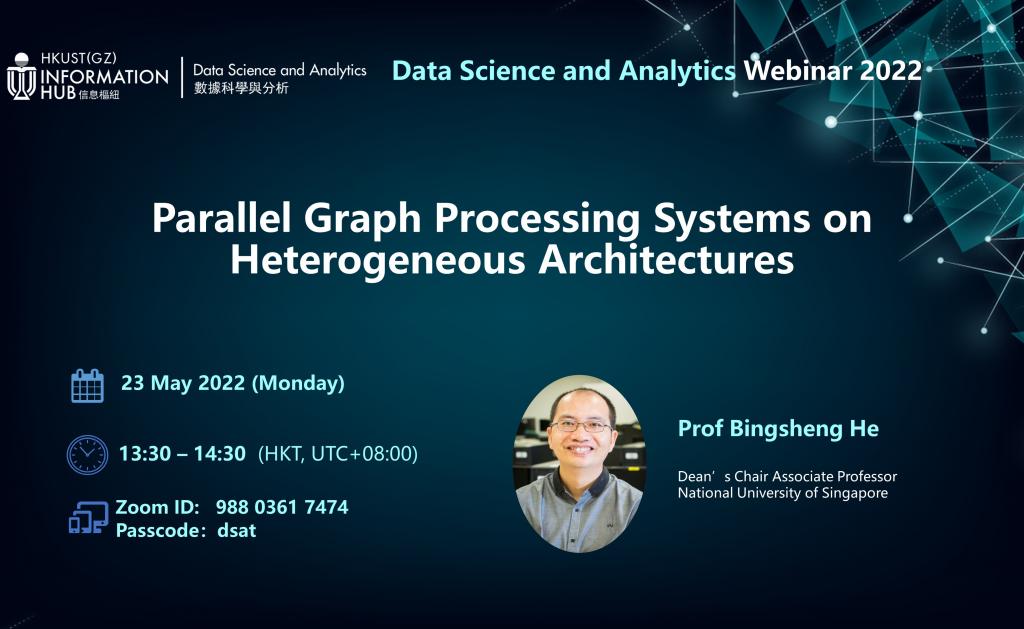 HKUST(GZ) INFORMATION HUB 信息樞紐

Data Science and Analytics 數據科學與分析

Data Science and Analytics Webinar 2022

Parallel Graph Processing Systems on Heterogeneous Architectures

23 May 2022 (Monday)

13:30 – 14:30 (HKT, UTC+08:00)

Zoom ID: 988 0361 7474
Passcode: dsat

Prof Bingsheng He

Dean's Chair Associate Professor
National University of Singapore